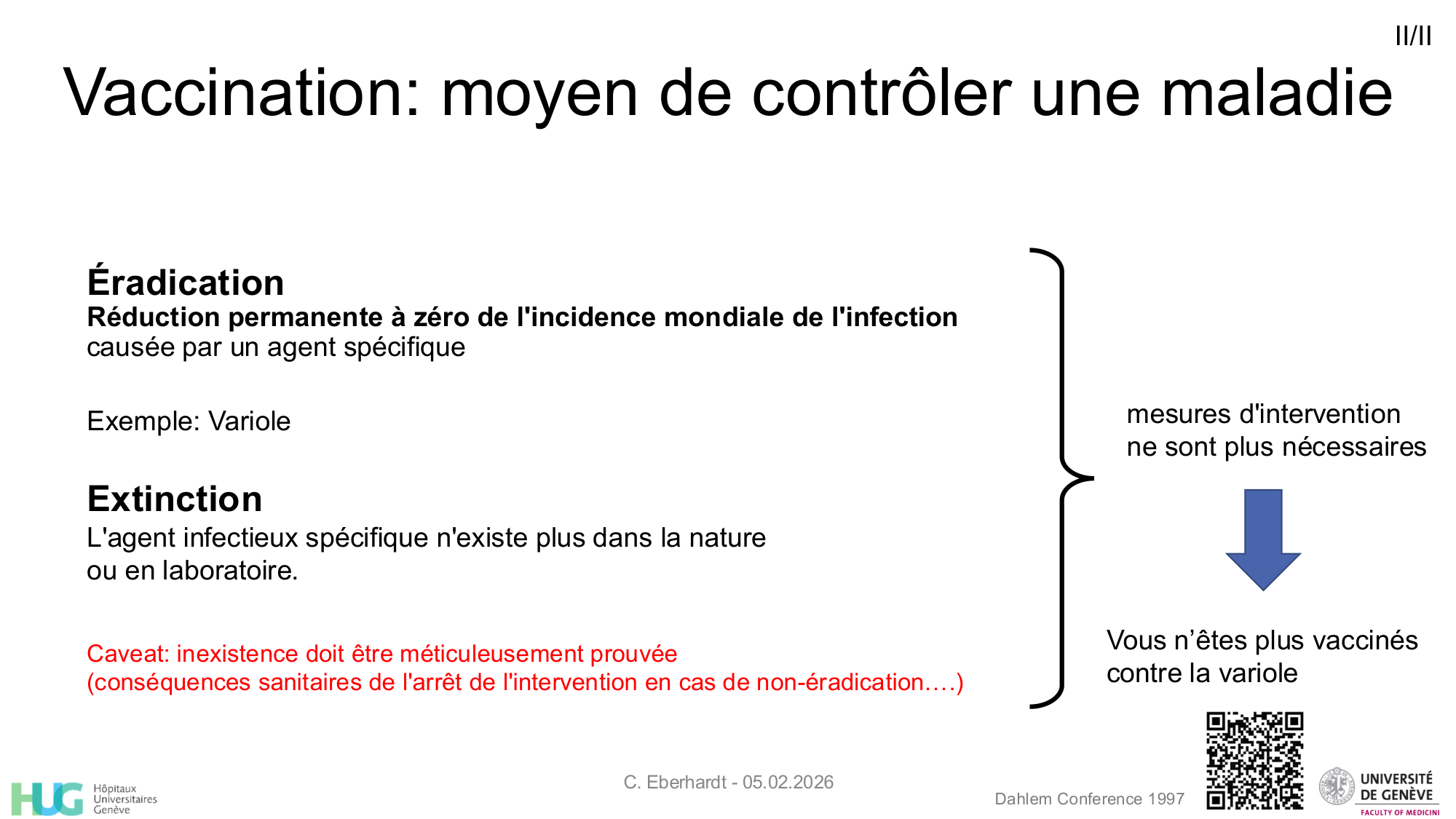 II/II

Vaccination: moyen de contrôler une maladie

Éradication
Réduction permanente à zéro de l'incidence mondiale de l'infection causée par un agent spécifique

Exemple: Variole

Extinction
L'agent infectieux spécifique n'existe plus dans la nature ou en laboratoire.

Caveat: inexistence doit être méticuleusement prouvée
(conséquences sanitaires de l'arrêt de l'intervention en cas de non-éradication.…)

mesures d'intervention ne sont plus nécessaires

Vous n'êtes plus vaccinés contre la variole

HUG Hôpitaux Universitaires Genève

C. Eberhardt - 05.02.2026

Dahlem Conference 1997

UNIVERSITÉ DE GENÈVE
FACULTY OF MEDICINE